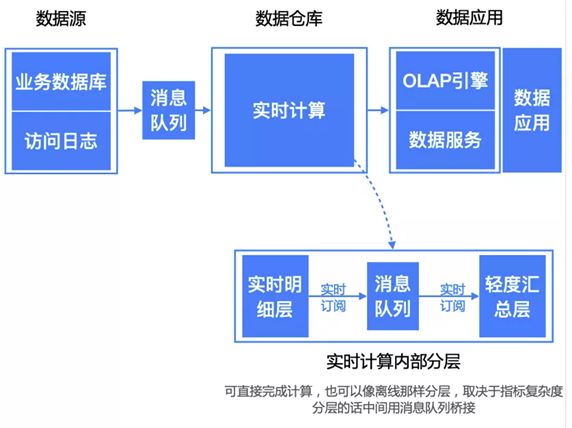 数据源

数据仓库

数据应用

业务数据库

访问日志

消息队列

实时计算

OLAP引擎

数据服务

数据应用

实时明细层

实时订阅

消息队列

实时订阅

轻度汇总层

实时计算内部分层

可直接完成计算，也可以像离线那样分层，取决于指标复杂度
分层的话中间用消息队列桥接